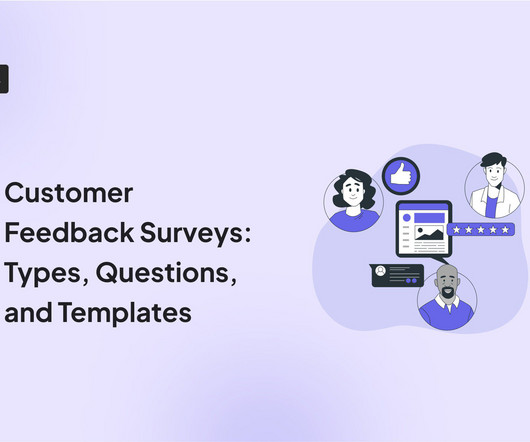 Customer Feedback Surveys: Types, Questions, and Templates